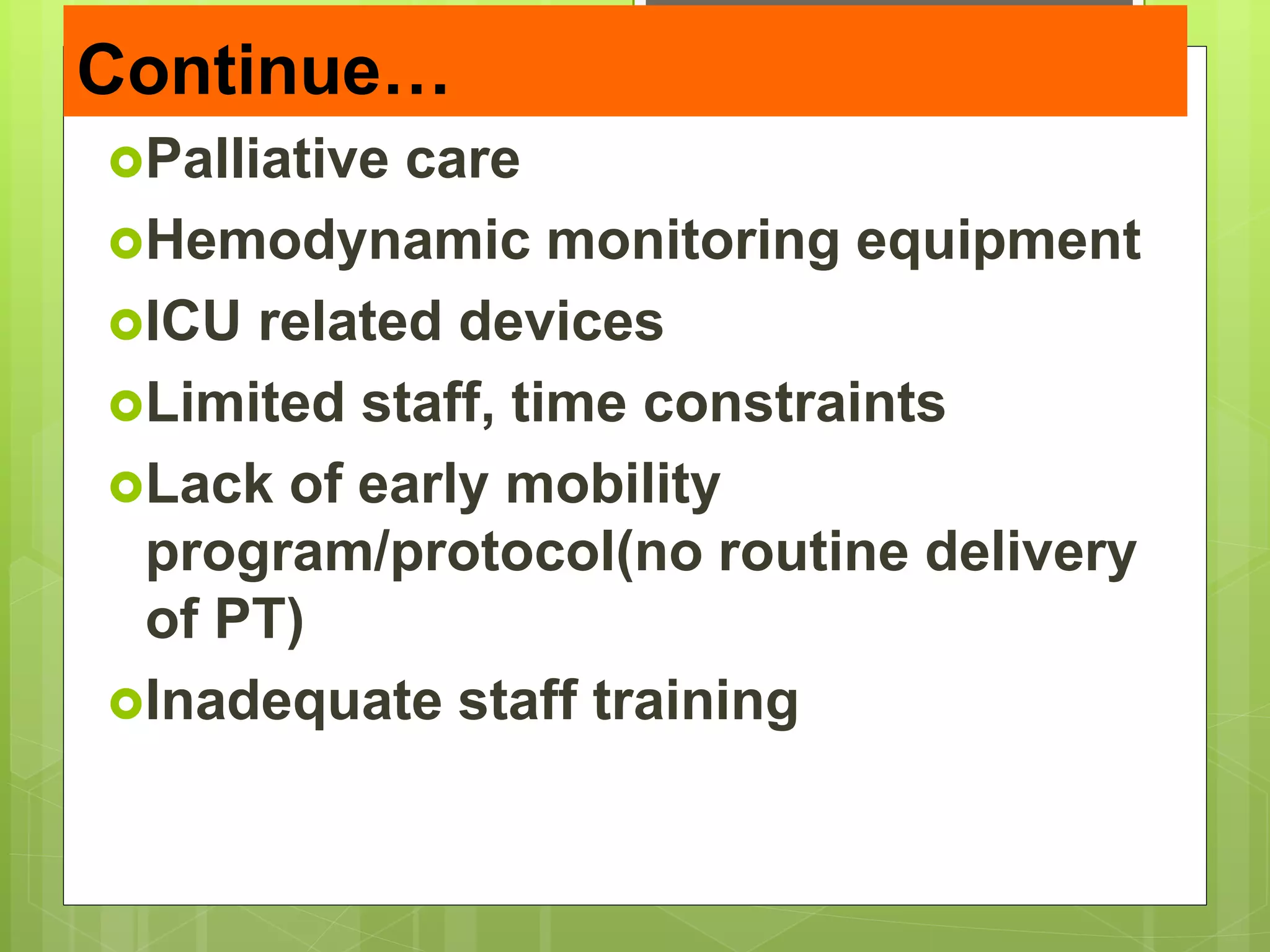 Continue…

Palliative care

Hemodynamic monitoring equipment

ICU related devices

Limited staff, time constraints

Lack of early mobility program/protocol(no routine delivery of PT)

Inadequate staff training